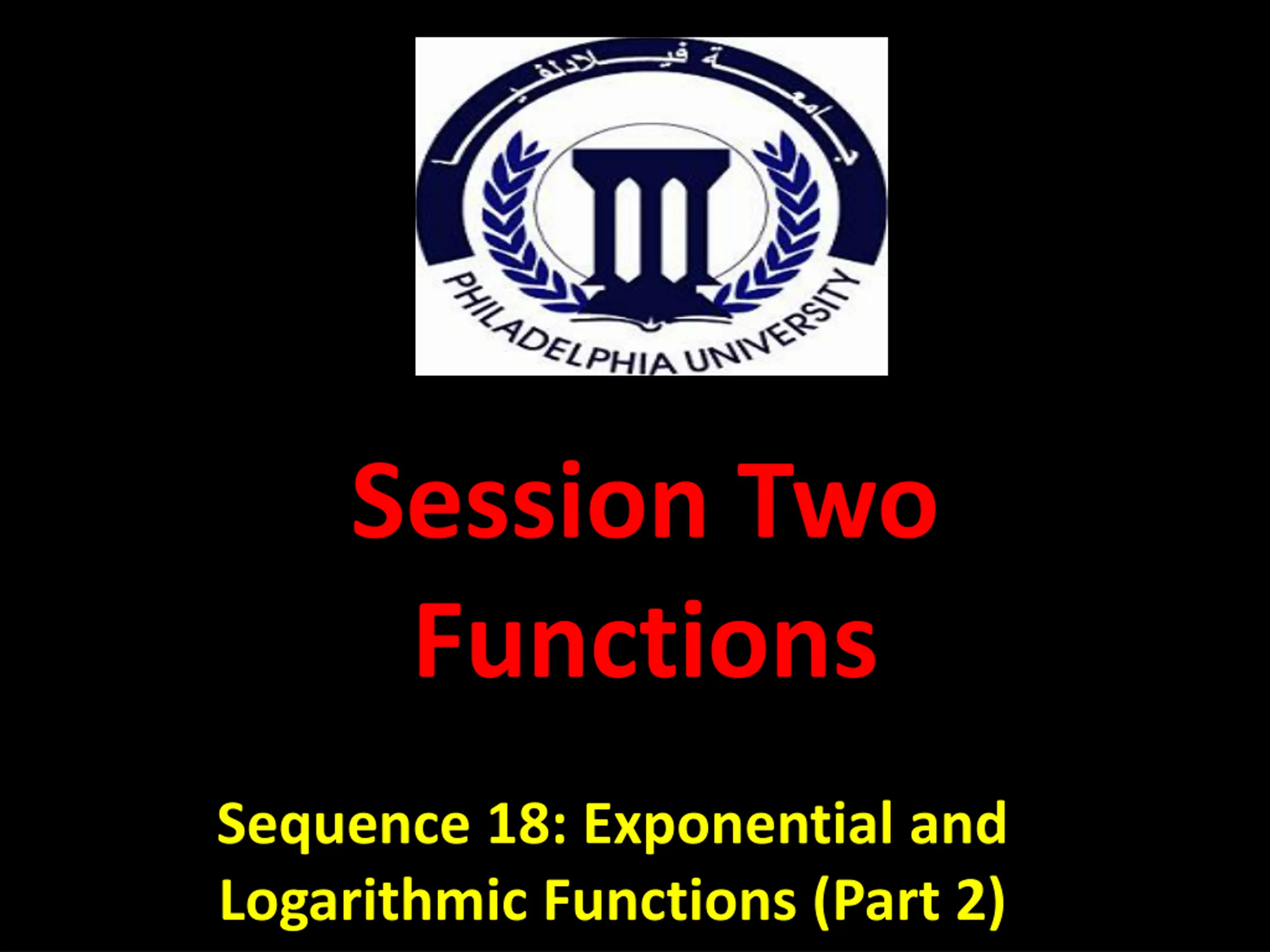 جامعة فيلادلفيا

PHILADELPHIA UNIVERSITY

Session Two
Functions

Sequence 18: Exponential and Logarithmic Functions (Part 2)